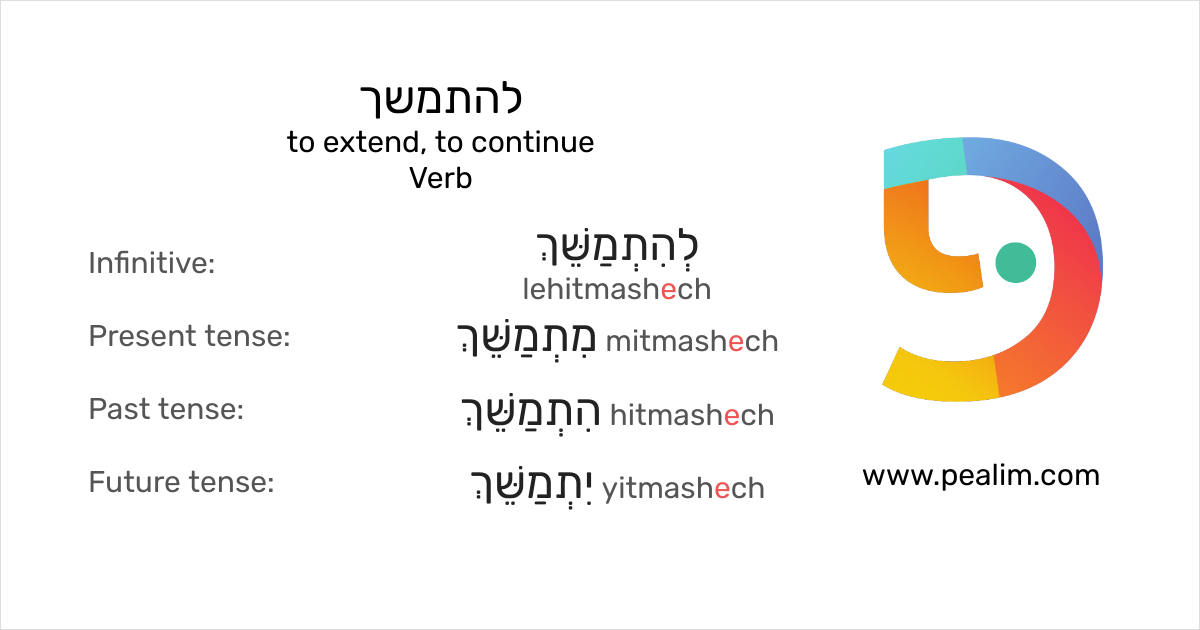 להתמשך
to extend, to continue
Verb

Infinitive: לְהִתְמַשֵּׁךְ lehitmashech

Present tense: מִתְמַשֵּׁךְ mitmashech

Past tense: הִתְמַשֵּׁךְ hitmashech

Future tense: יִתְמַשֵּׁךְ yitmashech

www.pealim.com